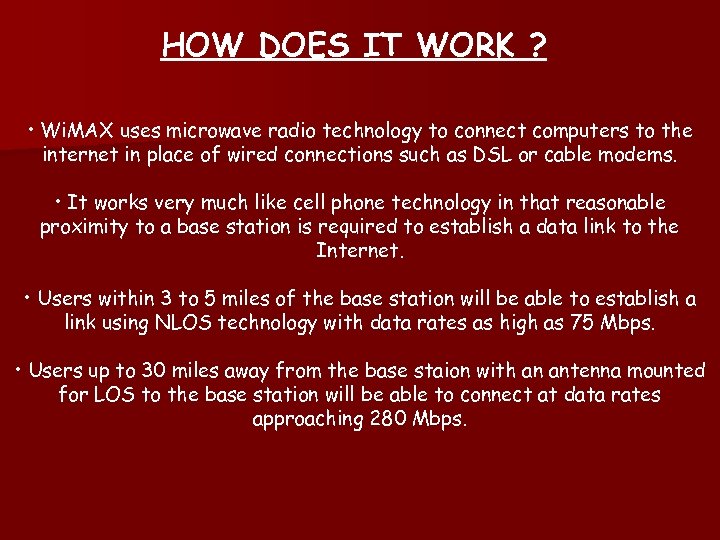 HOW DOES IT WORK ?

• WiMAX uses microwave radio technology to connect computers to the internet in place of wired connections such as DSL or cable modems.

• It works very much like cell phone technology in that reasonable proximity to a base station is required to establish a data link to the Internet.

• Users within 3 to 5 miles of the base station will be able to establish a link using NLOS technology with data rates as high as 75 Mbps.

• Users up to 30 miles away from the base staion with an antenna mounted for LOS to the base station will be able to connect at data rates approaching 280 Mbps.